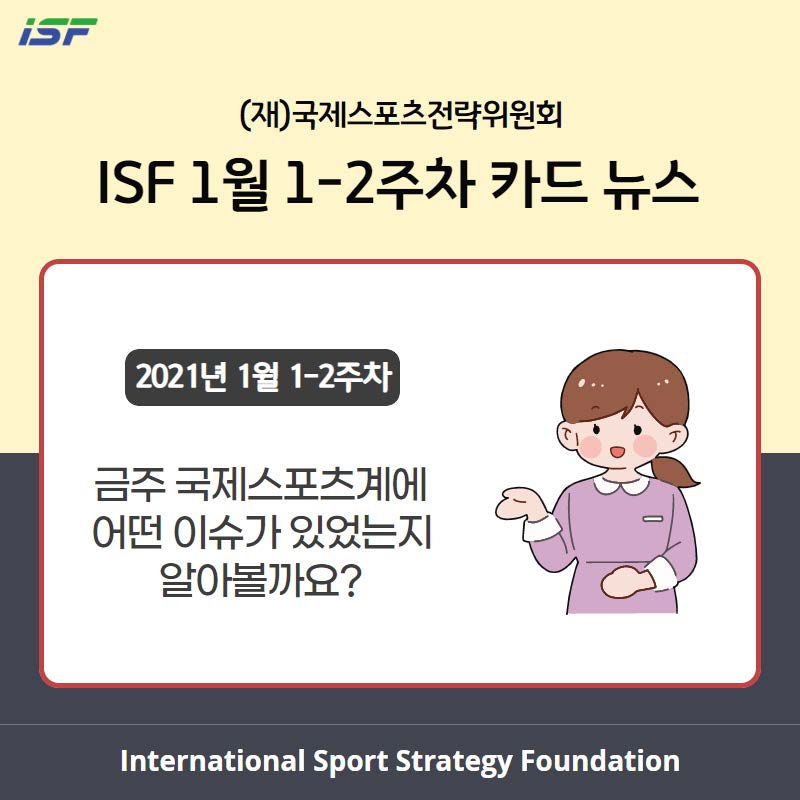 ISF

(재)국제스포츠전략위원회

ISF 1월 1-2주차 카드 뉴스

2021년 1월 1-2주차

금주 국제스포츠계에 어떤 이슈가 있었는지 알아볼까요?

International Sport Strategy Foundation